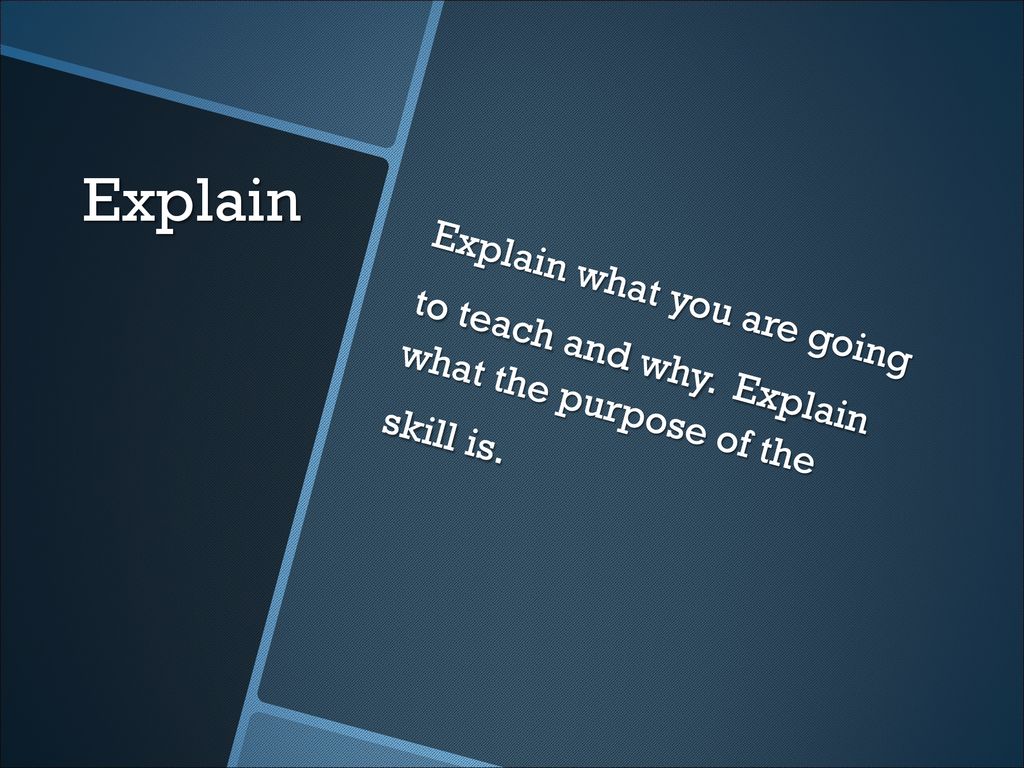 Explain

Explain what you are going to teach and why. Explain what the purpose of the skill is.